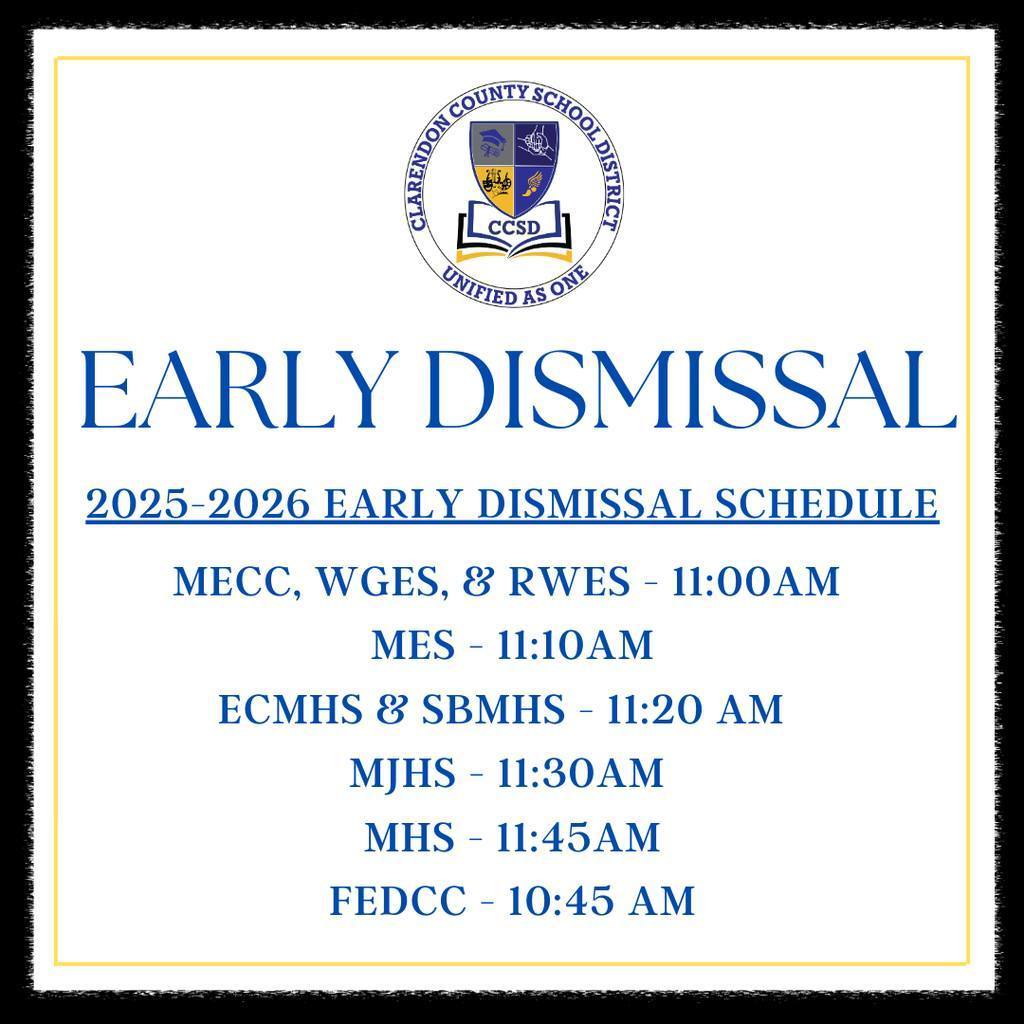 CLARENDON COUNTY SCHOOL DISTRICT
CCSD
UNIFIED AS ONE

EARLY DISMISSAL

2025-2026 EARLY DISMISSAL SCHEDULE

MECC, WGES, & RWES - 11:00AM
MES - 11:10AM
ECMHS & SBMHS - 11:20 AM
MJHS - 11:30AM
MHS - 11:45AM
FEDCC - 10:45 AM